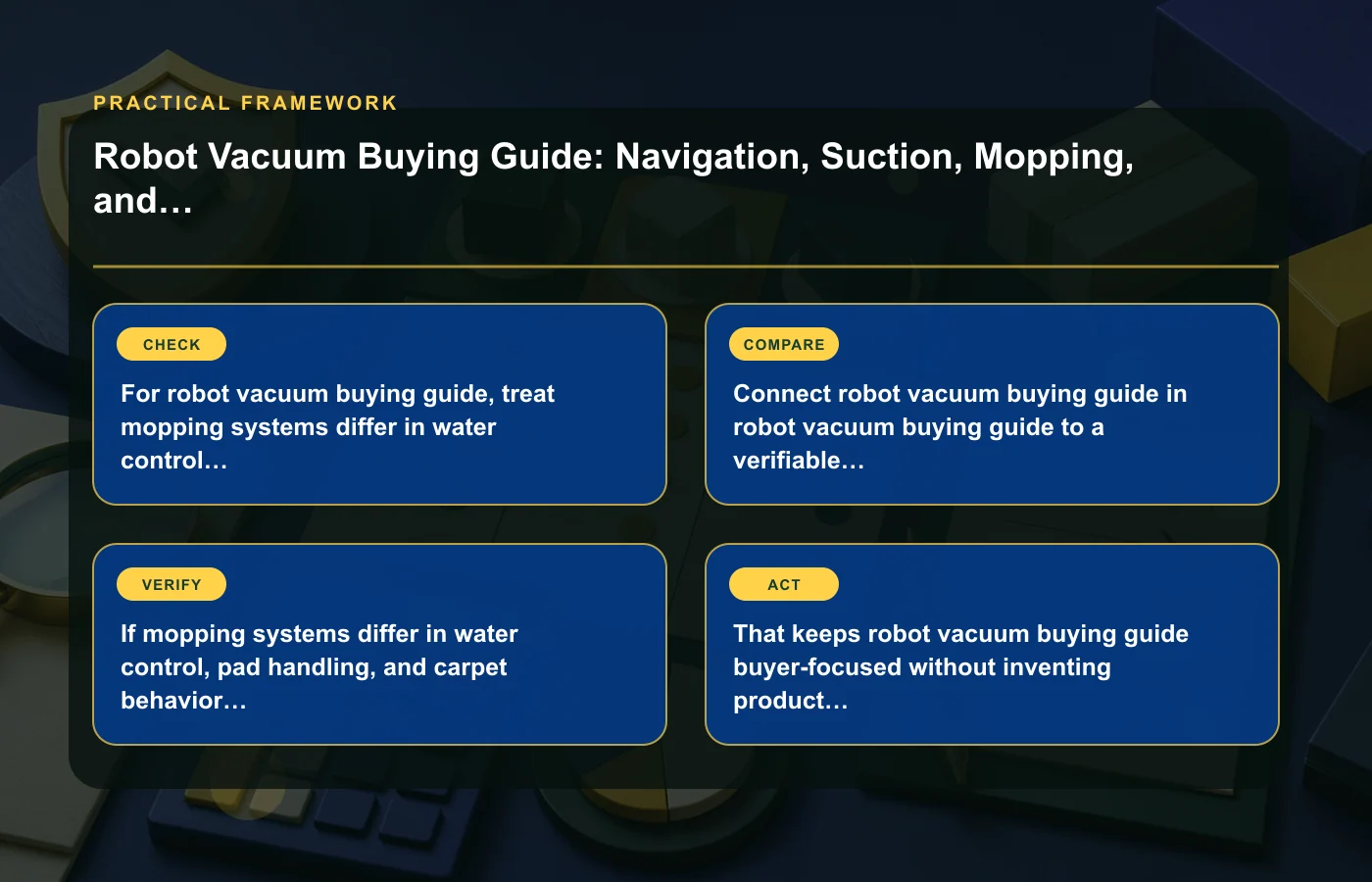 PRACTICAL FRAMEWORK

Robot Vacuum Buying Guide: Navigation, Suction, Mopping, and…

CHECK

For robot vacuum buying guide, treat mopping systems differ in water control…

COMPARE

Connect robot vacuum buying guide in robot vacuum buying guide to a verifiable…

VERIFY

If mopping systems differ in water control, pad handling, and carpet behavior…

ACT

That keeps robot vacuum buying guide buyer-focused without inventing product…